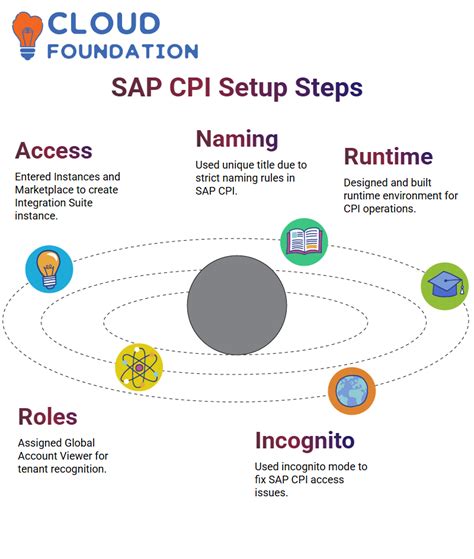 CLOUD FOUNDATION

SAP CPI Setup Steps

Access

Entered Instances and Marketplace to create Integration Suite instance.

Naming

Used unique title due to strict naming rules in SAP CPI.

Runtime

Designed and built runtime environment for CPI operations.

Roles

Assigned Global Account Viewer for tenant recognition.

Incognito

Used incognito mode to fix SAP CPI access issues.